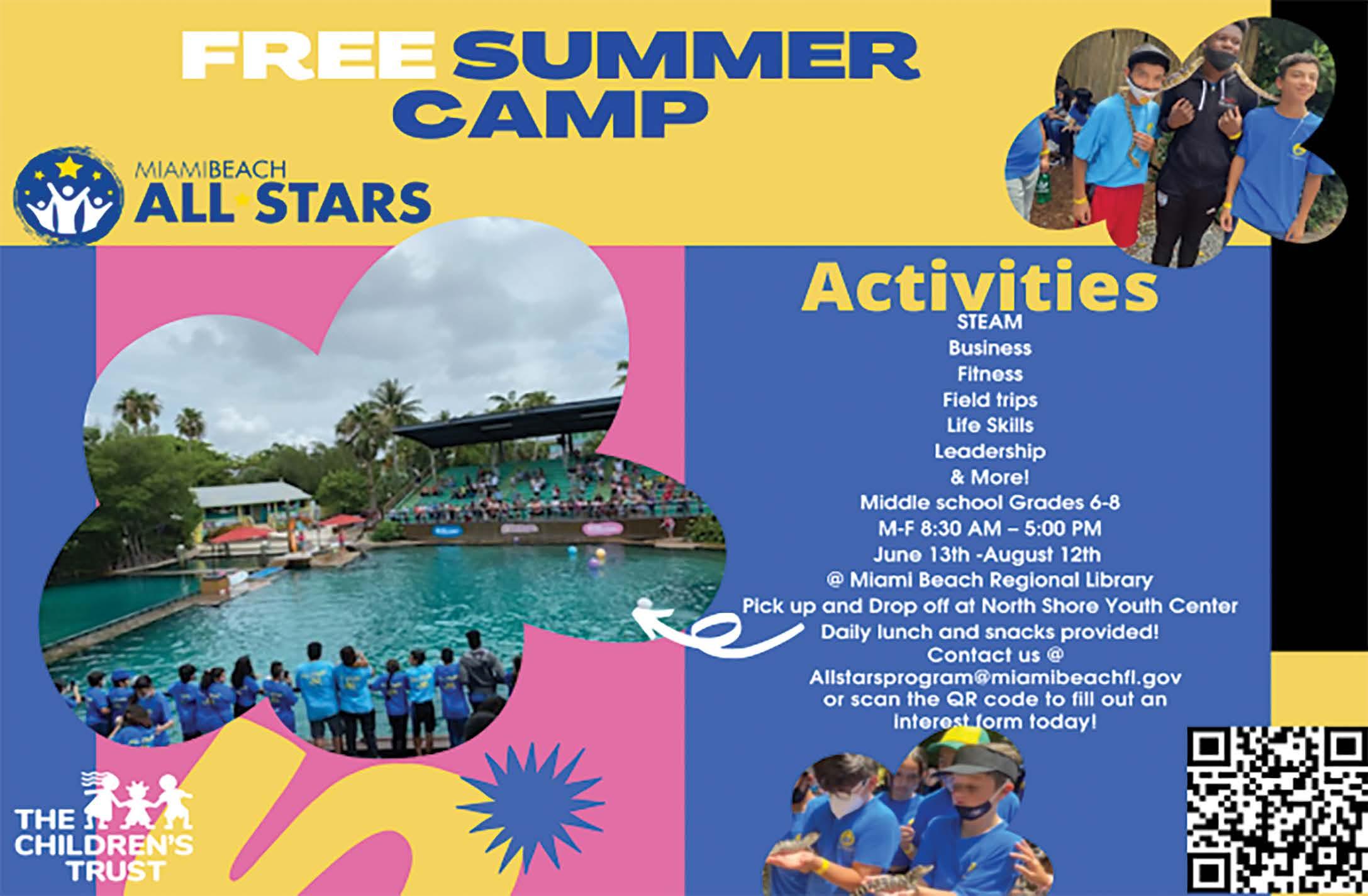 FREE SUMMER CAMP

MIAMIBEACH ALL STARS

Activities
STEAM
Business
Fitness
Field trips
Life Skills
Leadership
& More!
Middle school Grades 6-8
M-F 8:30 AM – 5:00 PM
June 13th -August 12th
@ Miami Beach Regional Library
Pick up and Drop off at North Shore Youth Center
Daily lunch and snacks provided!
Contact us @
Allstarsprogram@miamibeachfl.gov
or scan the QR code to fill out an interest form today!

THE CHILDREN'S TRUST